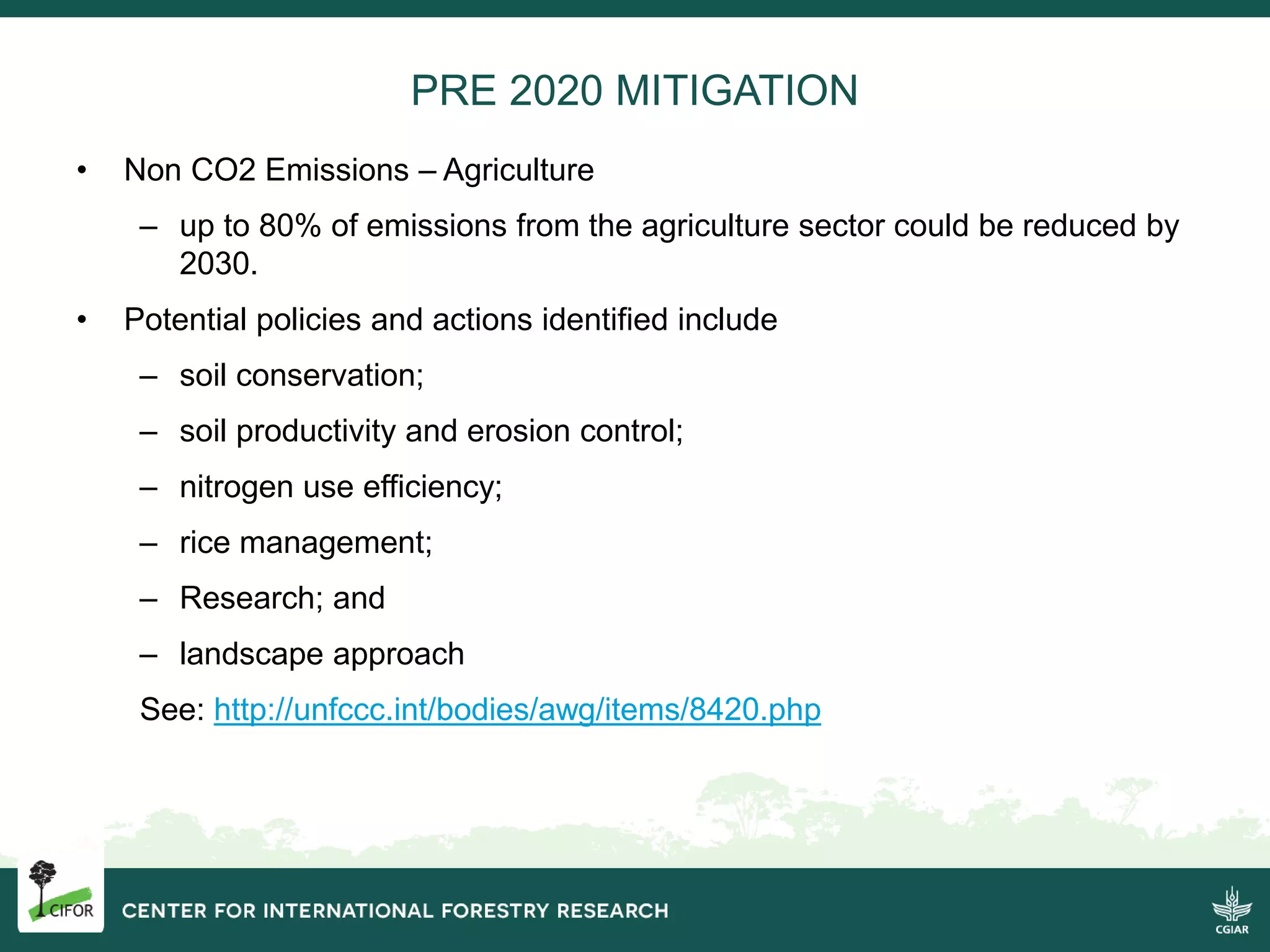 PRE 2020 MITIGATION

• Non CO2 Emissions – Agriculture

– up to 80% of emissions from the agriculture sector could be reduced by 2030.

• Potential policies and actions identified include

– soil conservation;

– soil productivity and erosion control;

– nitrogen use efficiency;

– rice management;

– Research; and

– landscape approach

See: http://unfccc.int/bodies/awg/items/8420.php

CIFOR

CENTER FOR INTERNATIONAL FORESTRY RESEARCH

CGIAR